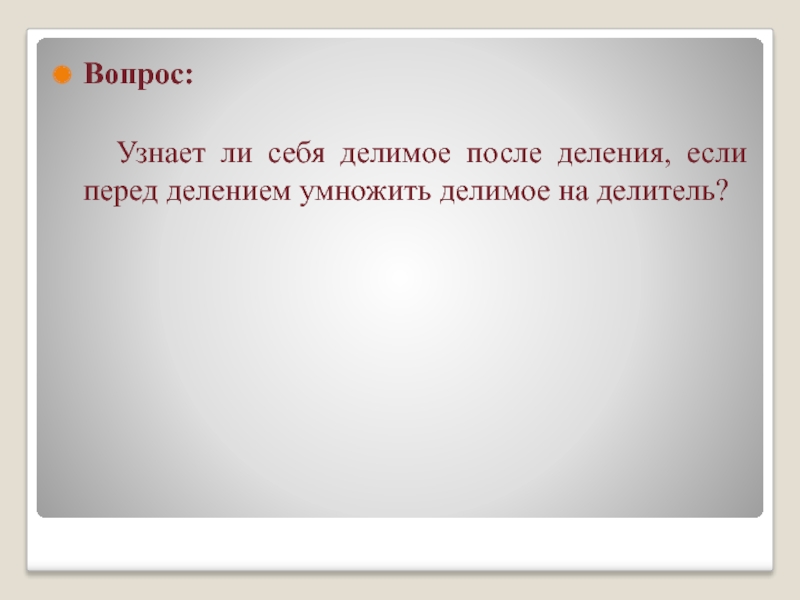 Вопрос:

Узнает ли себя делимое после деления, если перед делением умножить делимое на делитель?